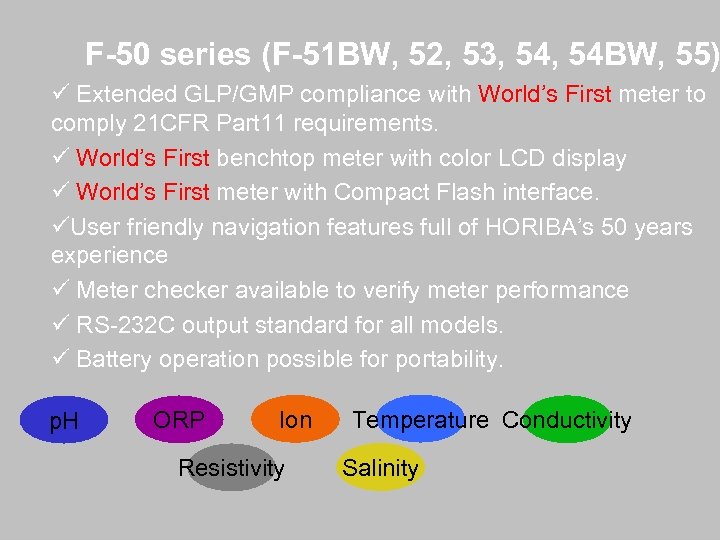 F-50 series (F-51BW, 52, 53, 54, 54BW, 55)

✓ Extended GLP/GMP compliance with World's First meter to comply 21CFR Part11 requirements.

✓ World's First benchtop meter with color LCD display

✓ World's First meter with Compact Flash interface.

✓User friendly navigation features full of HORIBA's 50 years experience

✓ Meter checker available to verify meter performance

✓ RS-232C output standard for all models.

✓ Battery operation possible for portability.

pH ORP Ion Temperature Conductivity

Resistivity Salinity